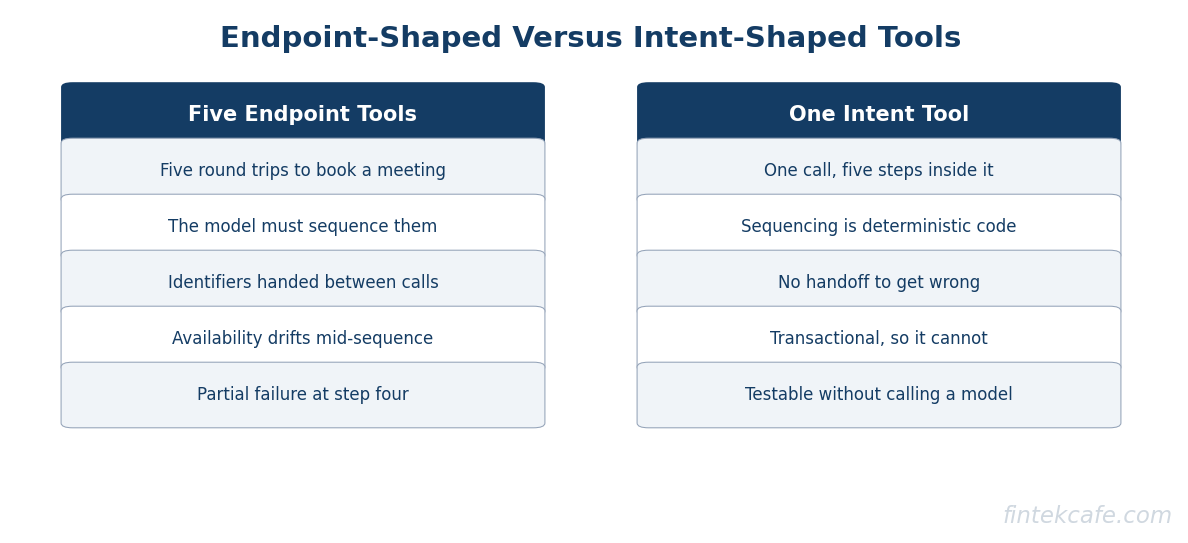 Endpoint-Shaped Versus Intent-Shaped Tools

Five Endpoint Tools

Five round trips to book a meeting

The model must sequence them

Identifiers handed between calls

Availability drifts mid-sequence

Partial failure at step four

One Intent Tool

One call, five steps inside it

Sequencing is deterministic code

No handoff to get wrong

Transactional, so it cannot

Testable without calling a model

fintekcafe.com